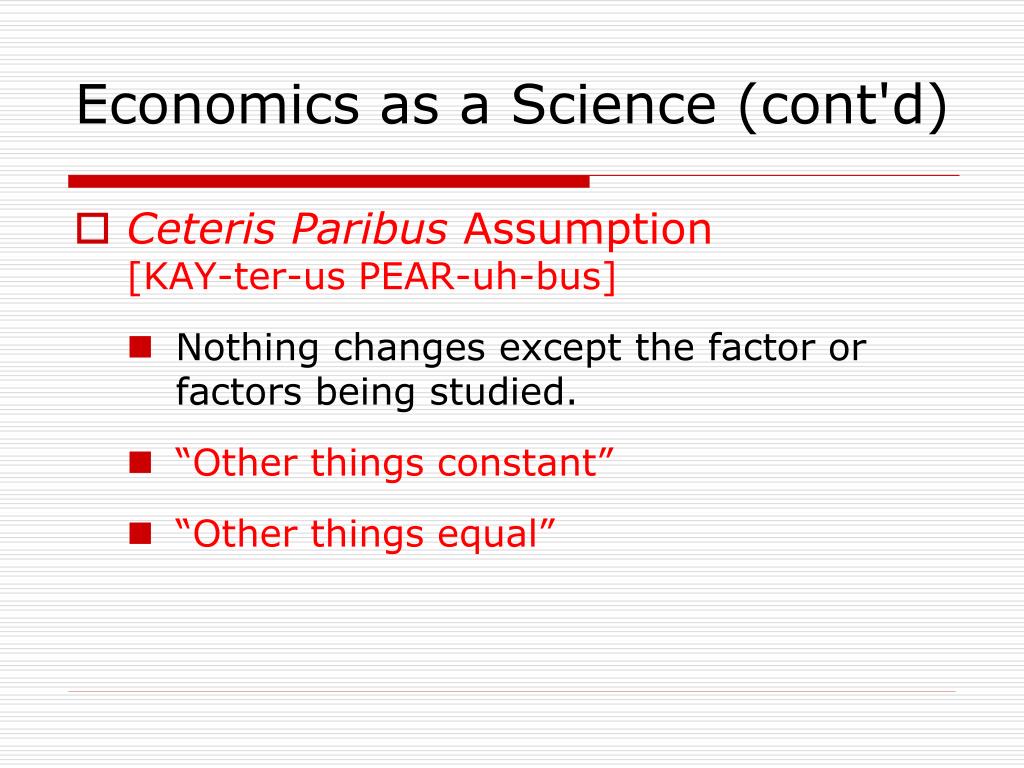 Economics as a Science (cont'd)

Ceteris Paribus Assumption
[KAY-ter-us PEAR-uh-bus]

Nothing changes except the factor or factors being studied.

“Other things constant”

“Other things equal”